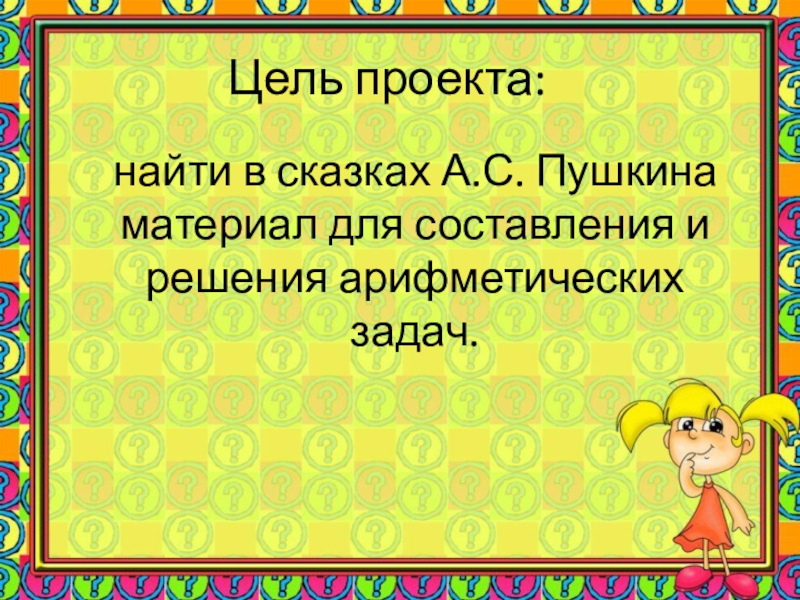 Цель проекта:

найти в сказках А.С. Пушкина материал для составления и решения арифметических задач.